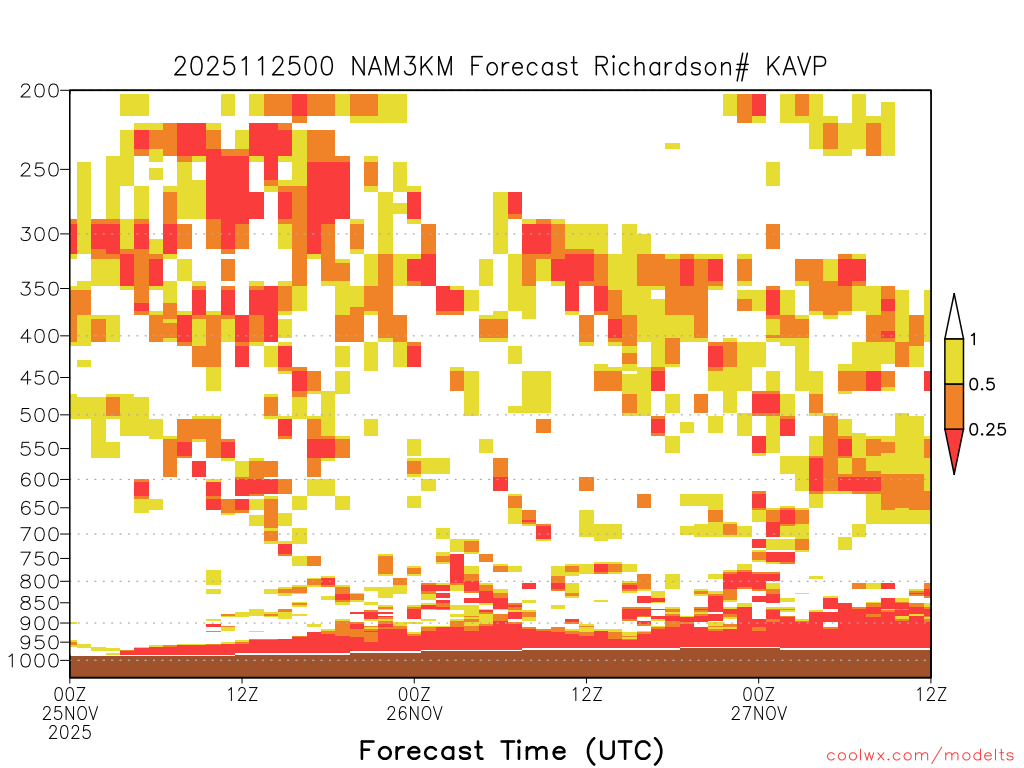 2025112500 NAM3KM Forecast Richardson# KAVP

200
250
300
350
400
450
500
550
600
650
700
750
800
850
900
950
1000

1
0.5
0.25

00Z
25NOV
2025
12Z
00Z
26NOV
12Z
00Z
27NOV
12Z

Forecast Time (UTC)

coolwx.com/modelts